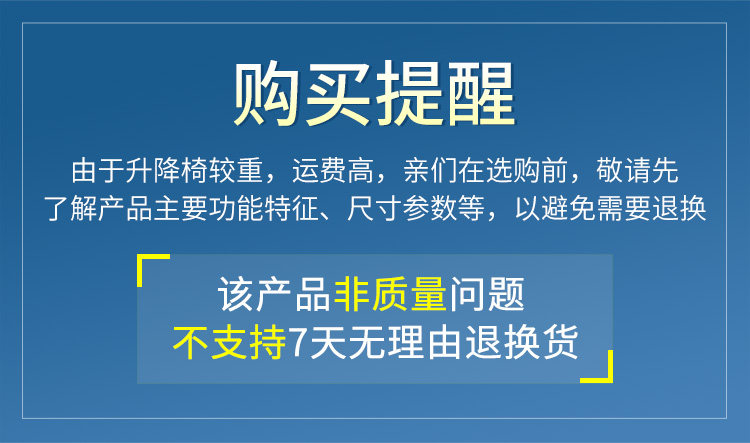 购买提醒

由于升降椅较重，运费高，亲们在选购前，敬请先了解产品主要功能特征、尺寸参数等，以避免需要退换

该产品非质量问题
不支持7天无理由退换货